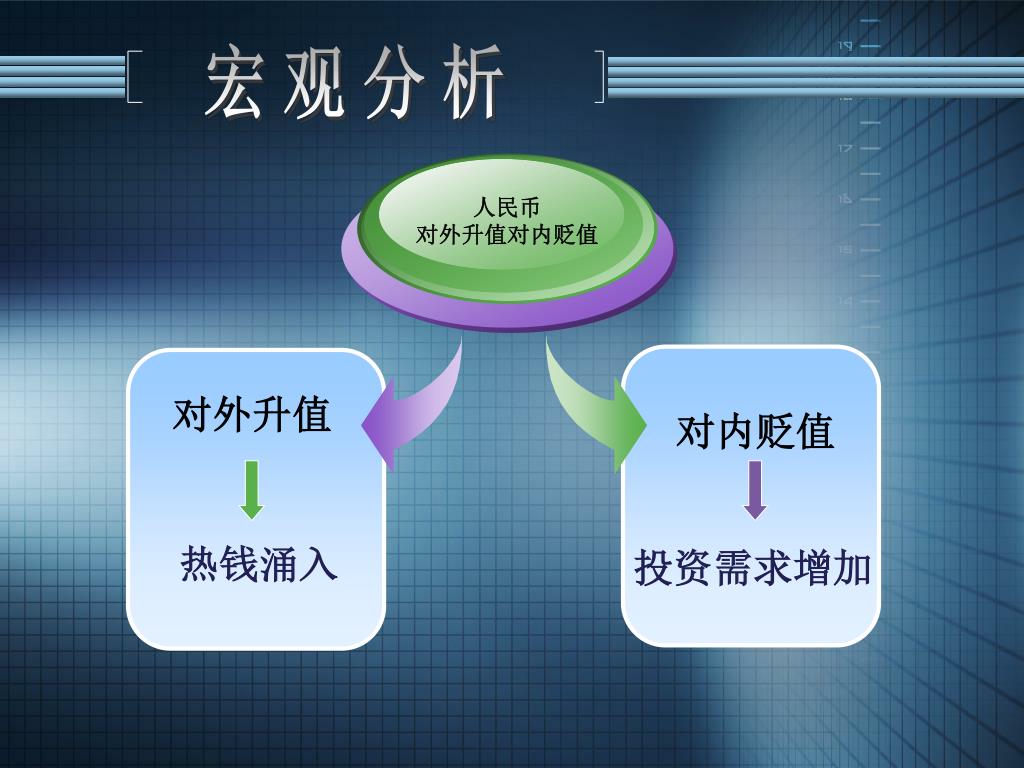 宏观分析

人民币
对外升值对内贬值

对外升值

热钱涌入

对内贬值

投资需求增加